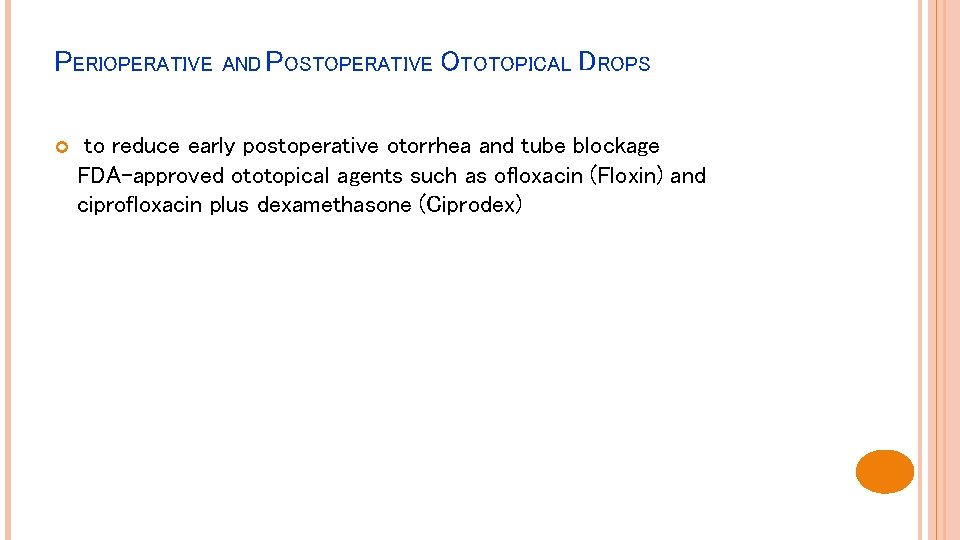 PERIOPERATIVE AND POSTOPERATIVE OTOTOPICAL DROPS

to reduce early postoperative otorrhea and tube blockage FDA-approved ototopical agents such as ofloxacin (Floxin) and ciprofloxacin plus dexamethasone (Ciprodex)